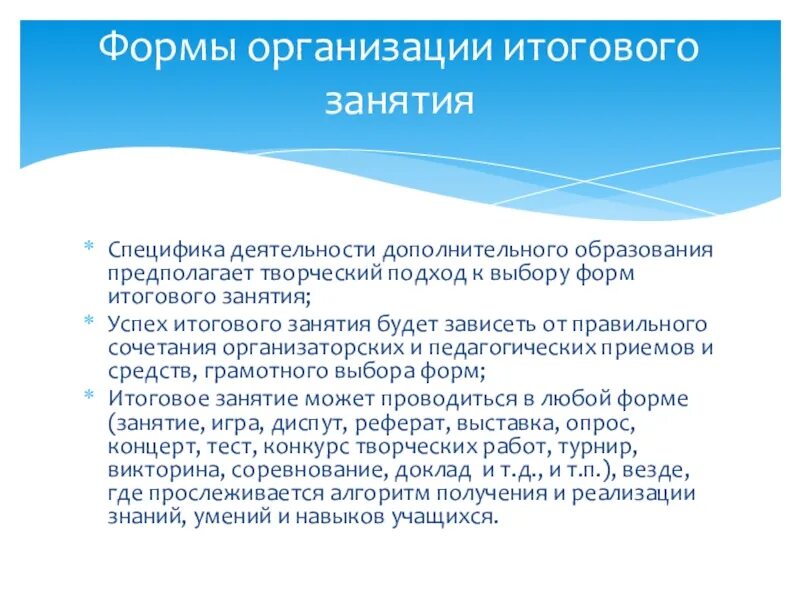 Формы организации итогового занятия

* Специфика деятельности дополнительного образования предполагает творческий подход к выбору форм итогового занятия;
* Успех итогового занятия будет зависеть от правильного сочетания организаторских и педагогических приемов и средств, грамотного выбора форм;
* Итоговое занятие может проводиться в любой форме (занятие, игра, диспут, реферат, выставка, опрос, концерт, тест, конкурс творческих работ, турнир, викторина, соревнование, доклад  и т.д., и т.п.), везде, где прослеживается алгоритм получения и реализации знаний, умений и навыков учащихся.